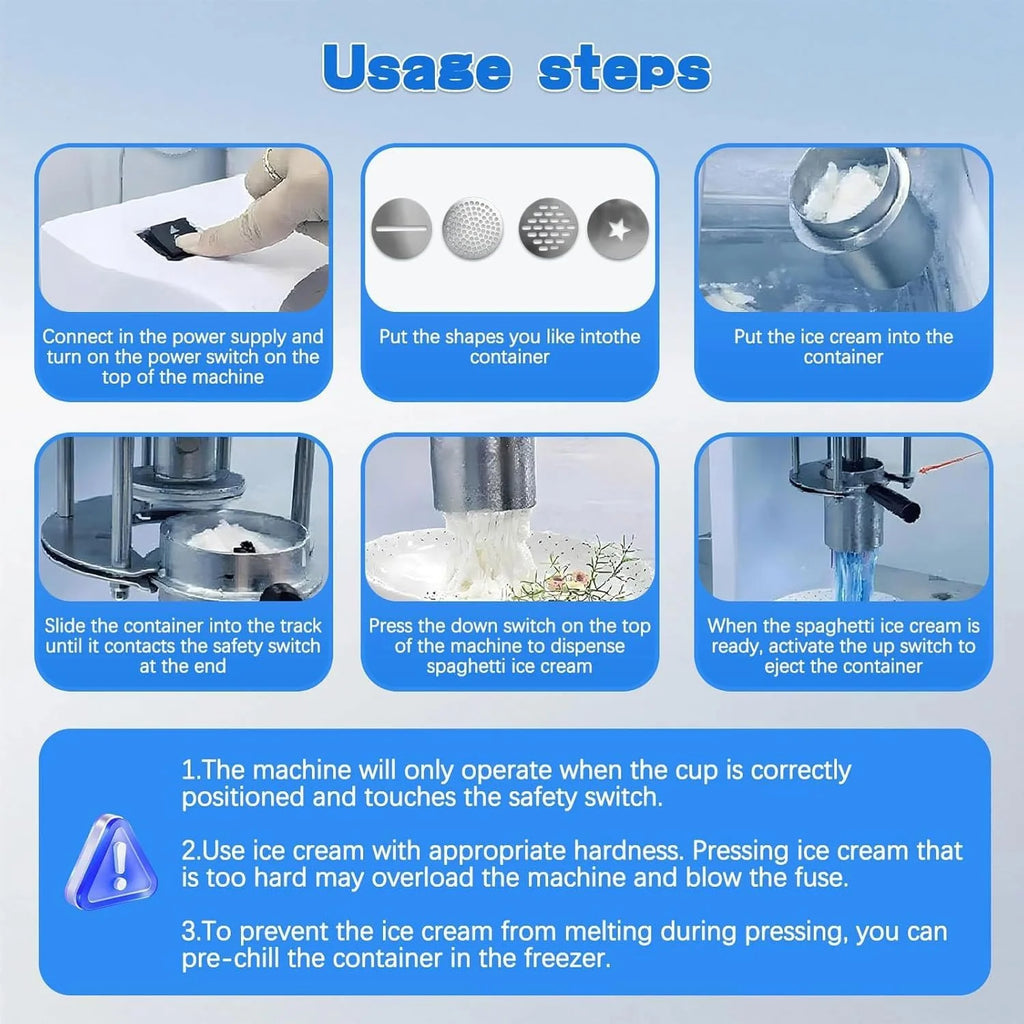 Usage steps

Connect in the power supply and turn on the power switch on the top of the machine

Put the shapes you like intothe container

Put the ice cream into the container

Slide the container into the track until it contacts the safety switch at the end

Press the down switch on the top of the machine to dispense spaghetti ice cream

When the spaghetti ice cream is ready, activate the up switch to eject the container

1.The machine will only operate when the cup is correctly positioned and touches the safety switch.

2.Use ice cream with appropriate hardness. Pressing ice cream that is too hard may overload the machine and blow the fuse.

3.To prevent the ice cream from melting during pressing, you can pre-chill the container in the freezer.